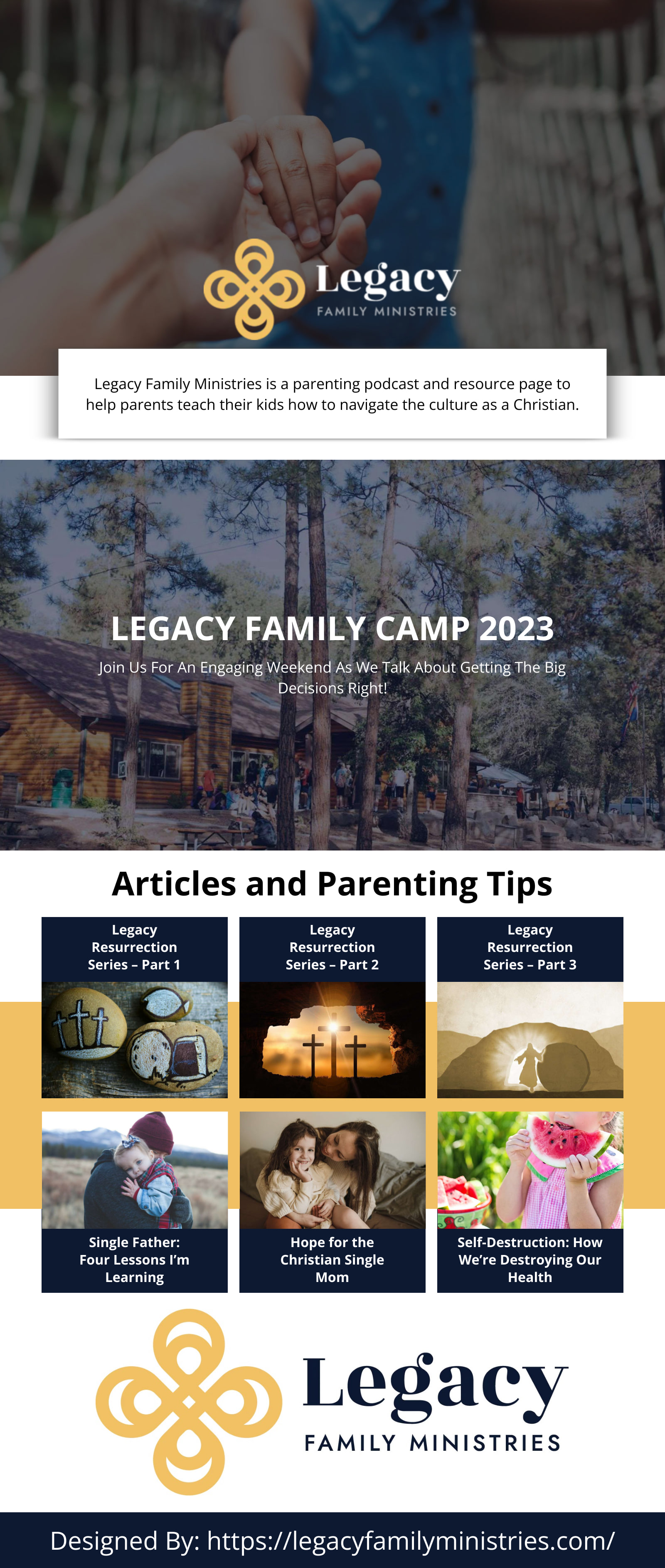 Legacy
FAMILY MINISTRIES

Legacy Family Ministries is a parenting podcast and resource page to help parents teach their kids how to navigate the culture as a Christian.

LEGACY FAMILY CAMP 2023

Join Us For An Engaging Weekend As We Talk About Getting The Big Decisions Right!

Articles and Parenting Tips

Legacy Resurrection Series – Part 1

Legacy Resurrection Series – Part 2

Legacy Resurrection Series – Part 3

Single Father: Four Lessons I'm Learning

Hope for the Christian Single Mom

Self-Destruction: How We're Destroying Our Health

Legacy
FAMILY MINISTRIES

Designed By: https://legacyfamilyministries.com/